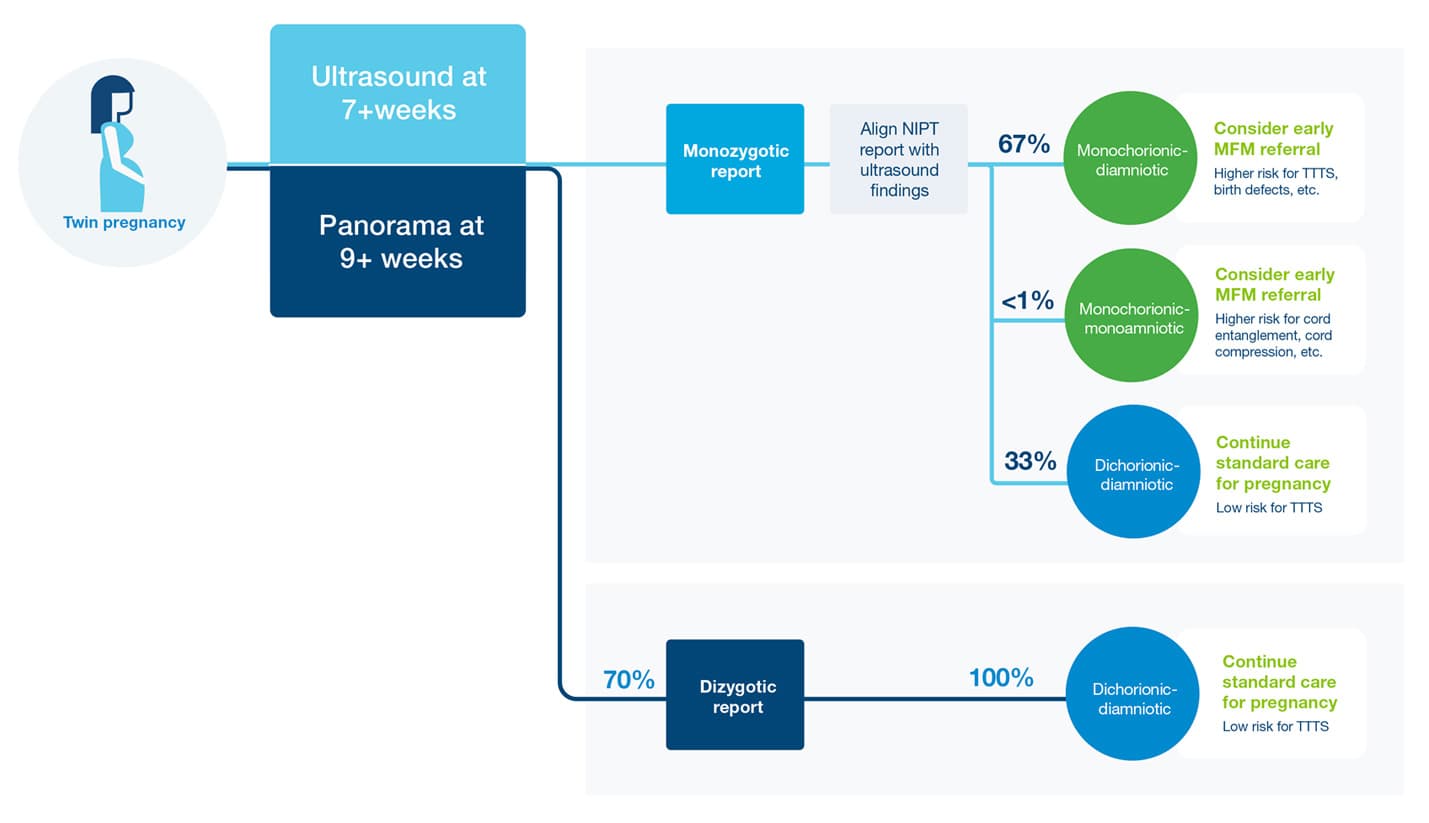 Twin pregnancy

Ultrasound at 7+weeks

Panorama at 9+ weeks

Monozygotic report

Align NIPT report with ultrasound findings

67%

Monochorionic-diamniotic

Consider early MFM referral

Higher risk for TTTS, birth defects, etc.

<1%

Monochorionic-monoamniotic

Consider early MFM referral

Higher risk for cord entanglement, cord compression, etc.

33%

Dichorionic-diamniotic

Continue standard care for pregnancy

Low risk for TTTS

70%

Dizygotic report

100%

Dichorionic-diamniotic

Continue standard care for pregnancy

Low risk for TTTS